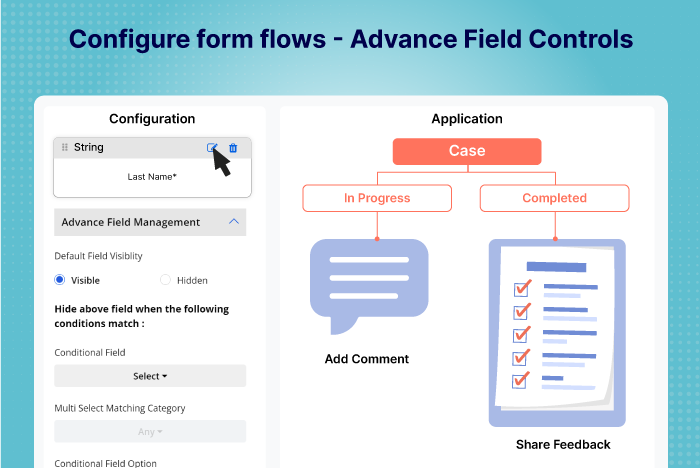 Configure form flows - Advance Field Controls

Configuration

String

Last Name*

Advance Field Management

Default Field Visiblity

Visible

Hidden

Hide above field when the following conditions match :

Conditional Field

Select

Multi Select Matching Category

Any

Conditional Field Option

Application

Case

In Progress

Completed

Add Comment

Share Feedback